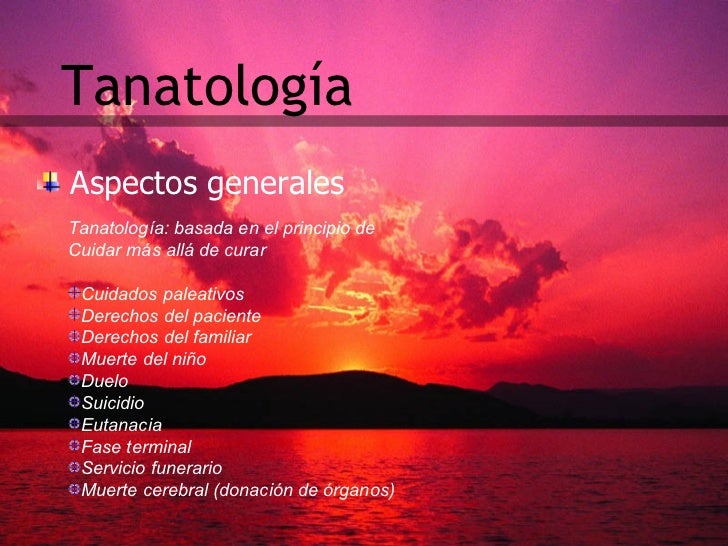 Tanatología

Aspectos generales

Tanatología: basada en el principio de Cuidar más allá de curar

Cuidados paleativos
Derechos del paciente
Derechos del familiar
Muerte del niño
Duelo
Suicidio
Eutanacia
Fase terminal
Servicio funerario
Muerte cerebral (donación de órganos)